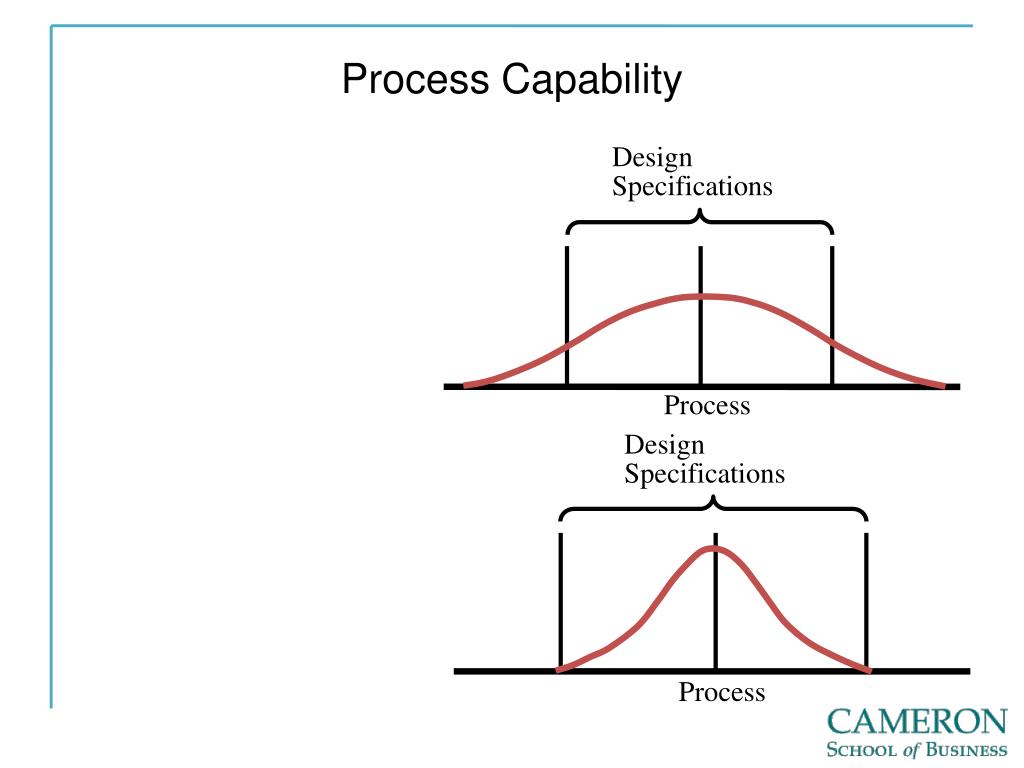 Process Capability

Design Specifications

Process

Design Specifications

Process

CAMERON
SCHOOL of BUSINESS